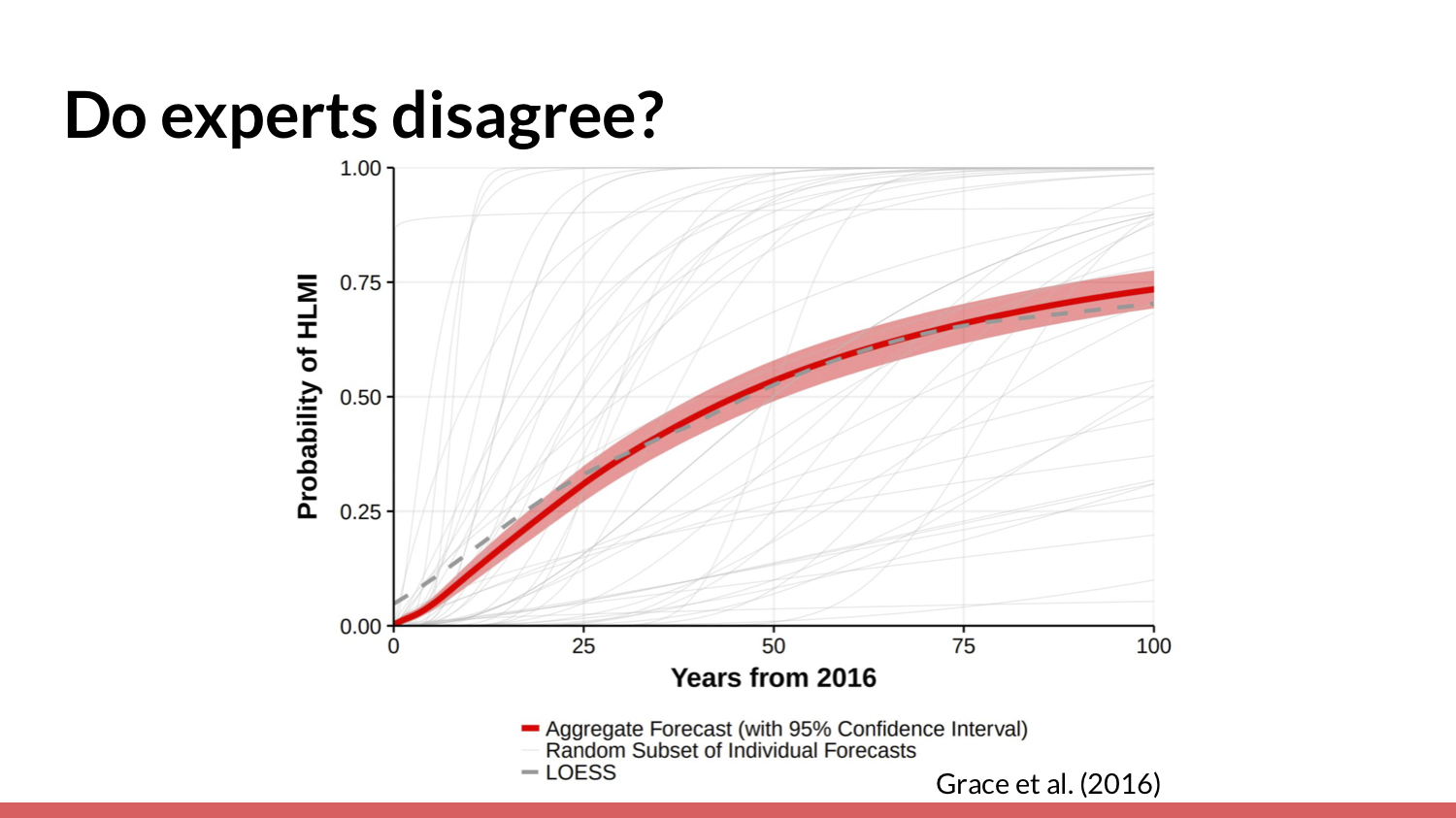 Do experts disagree?

Probability of HLMI

1.00
0.75
0.50
0.25
0.00

0
25
50
75
100

Years from 2016

Aggregate Forecast (with 95% Confidence Interval)
Random Subset of Individual Forecasts
LOESS

Grace et al. (2016)